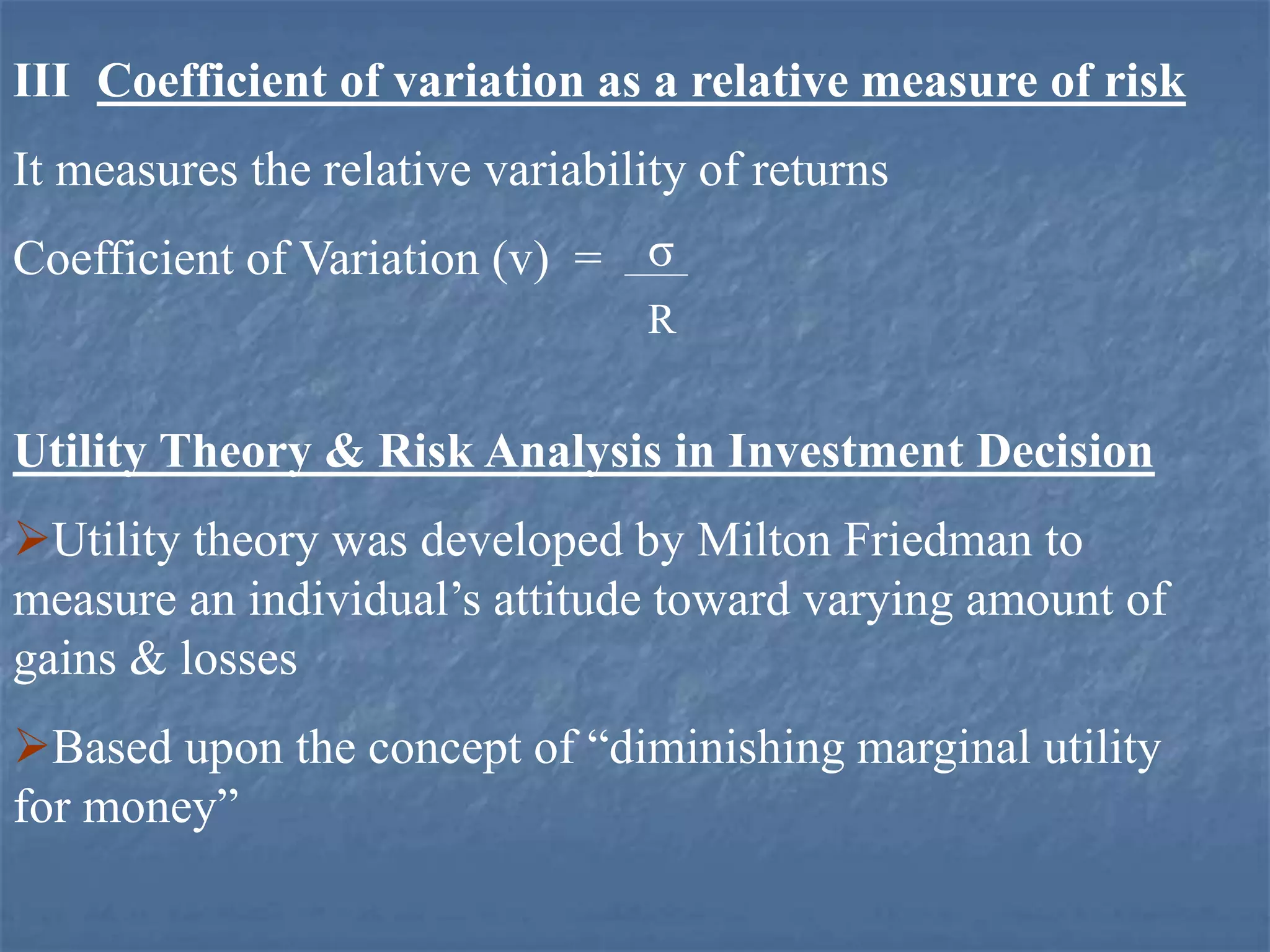 III Coefficient of variation as a relative measure of risk

It measures the relative variability of returns

Coefficient of Variation (v) = $\frac{\sigma}{R}$

Utility Theory & Risk Analysis in Investment Decision

➢Utility theory was developed by Milton Friedman to measure an individual’s attitude toward varying amount of gains & losses

➢Based upon the concept of “diminishing marginal utility for money”